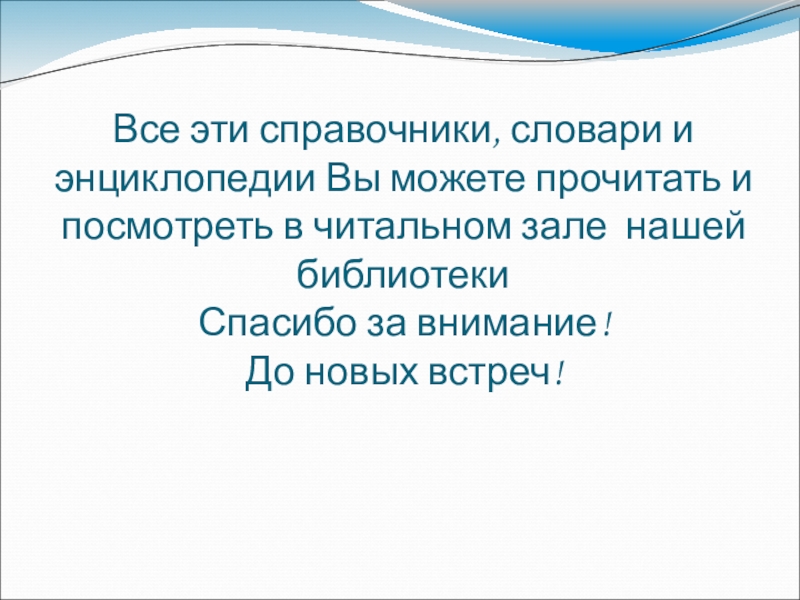 Все эти справочники, словари и энциклопедии Вы можете прочитать и посмотреть в читальном зале нашей библиотеки
Спасибо за внимание!
До новых встреч!